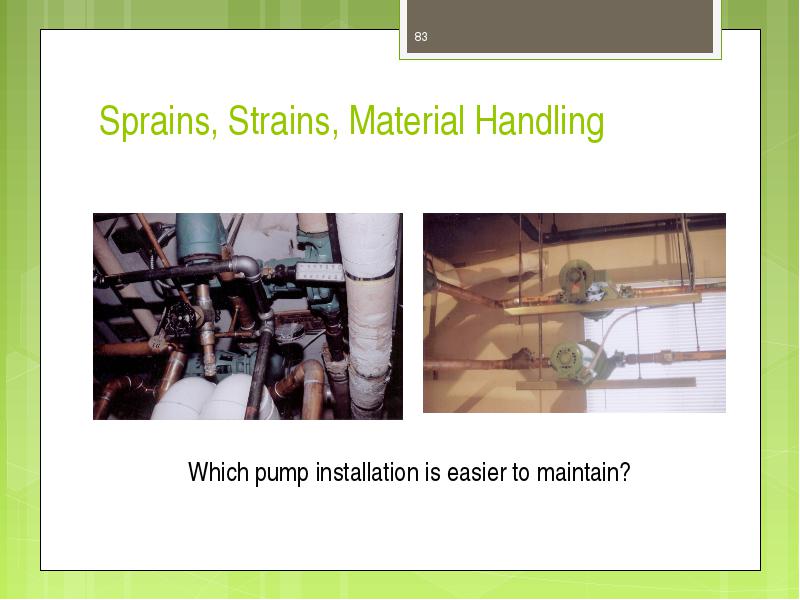 83

Sprains, Strains, Material Handling

Which pump installation is easier to maintain?